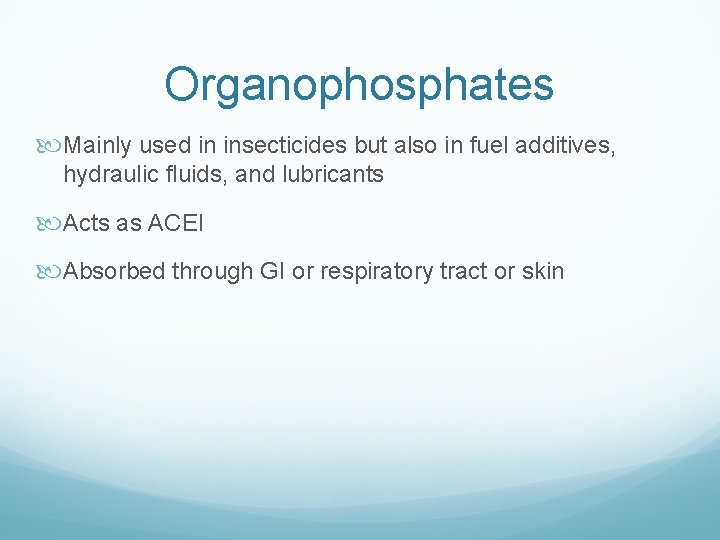 Organophosphates

Mainly used in insecticides but also in fuel additives, hydraulic fluids, and lubricants

Acts as ACEI

Absorbed through GI or respiratory tract or skin